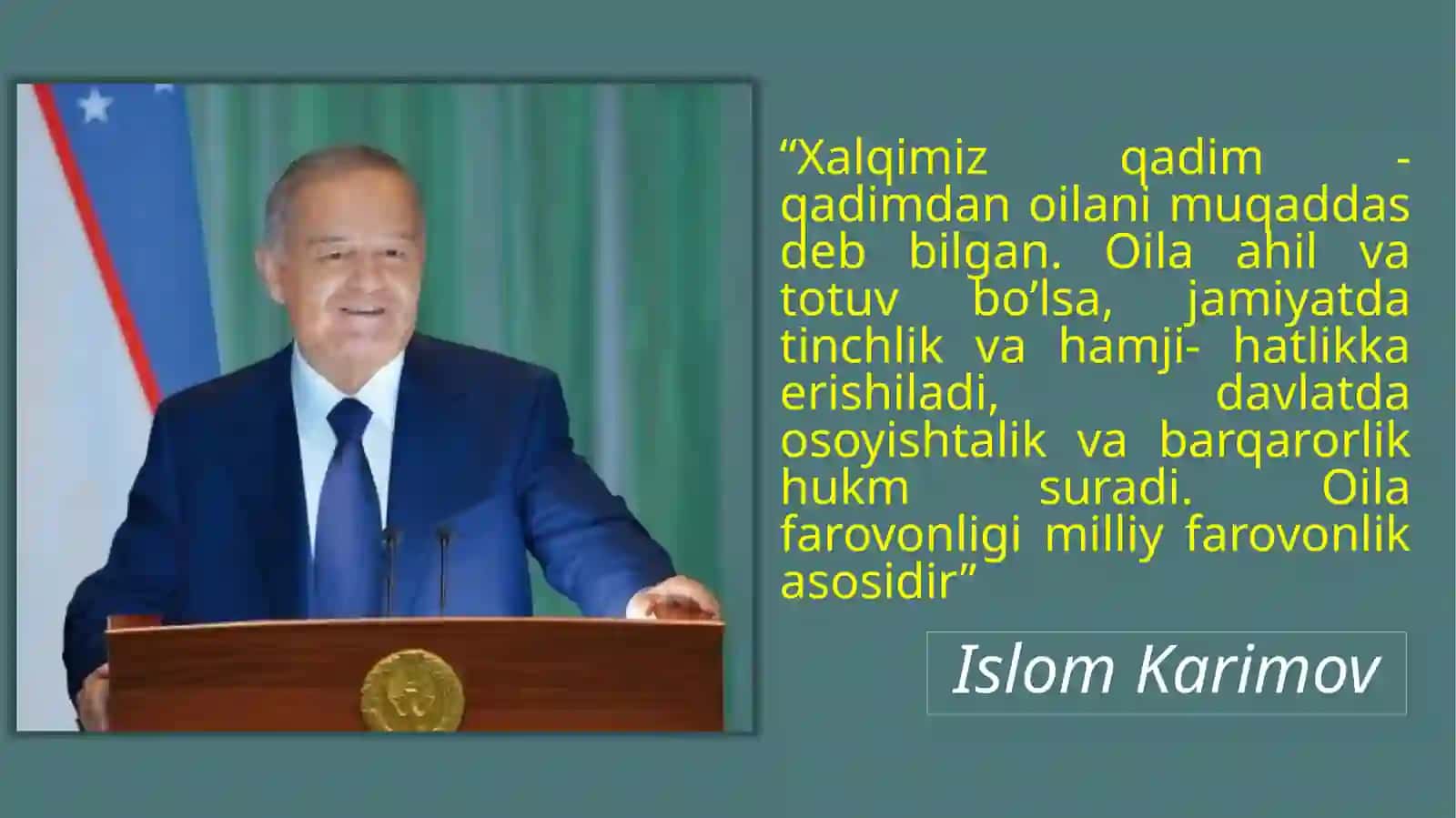 “Xalqimiz qadim - qadimdan oilani muqaddas deb bilgan. Oila ahil va totuv bo’lsa, jamiyatda tinchlik va hamji- hatlikka erishiladi, davlatda osoyishtalik va barqarorlik hukm suradi. Oila farovonligi milliy farovonlik asosidir”

Islom Karimov